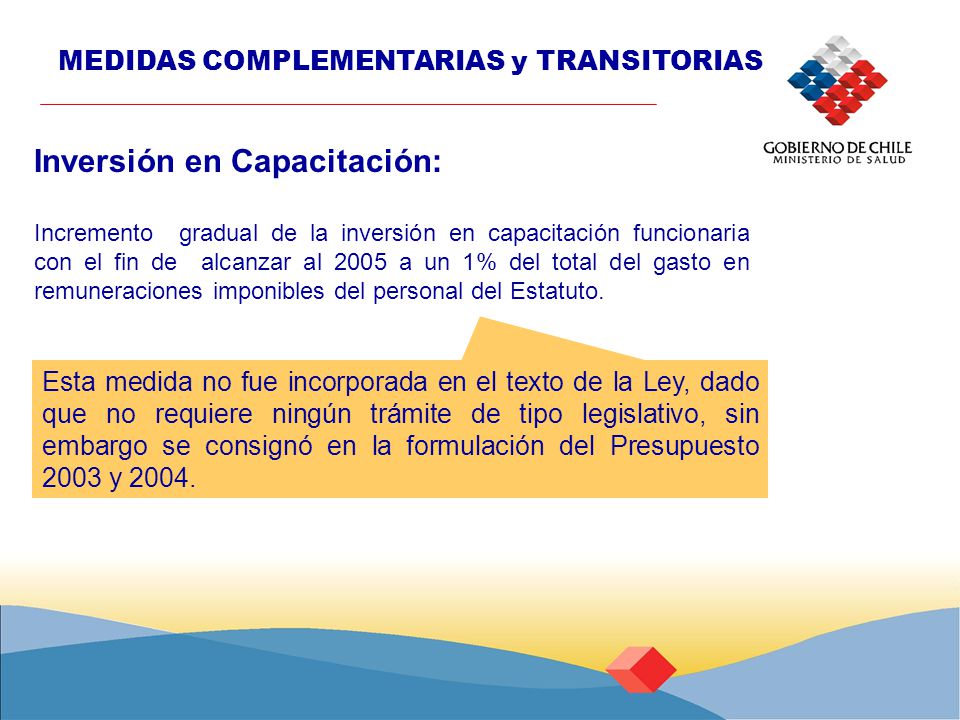 MEDIDAS COMPLEMENTARIAS y TRANSITORIAS

GOBIERNO DE CHILE
MINISTERIO DE SALUD

Inversión en Capacitación:

Incremento gradual de la inversión en capacitación funcionaria con el fin de alcanzar al 2005 a un 1% del total del gasto en remuneraciones imponibles del personal del Estatuto.

Esta medida no fue incorporada en el texto de la Ley, dado que no requiere ningún trámite de tipo legislativo, sin embargo se consignó en la formulación del Presupuesto 2003 y 2004.